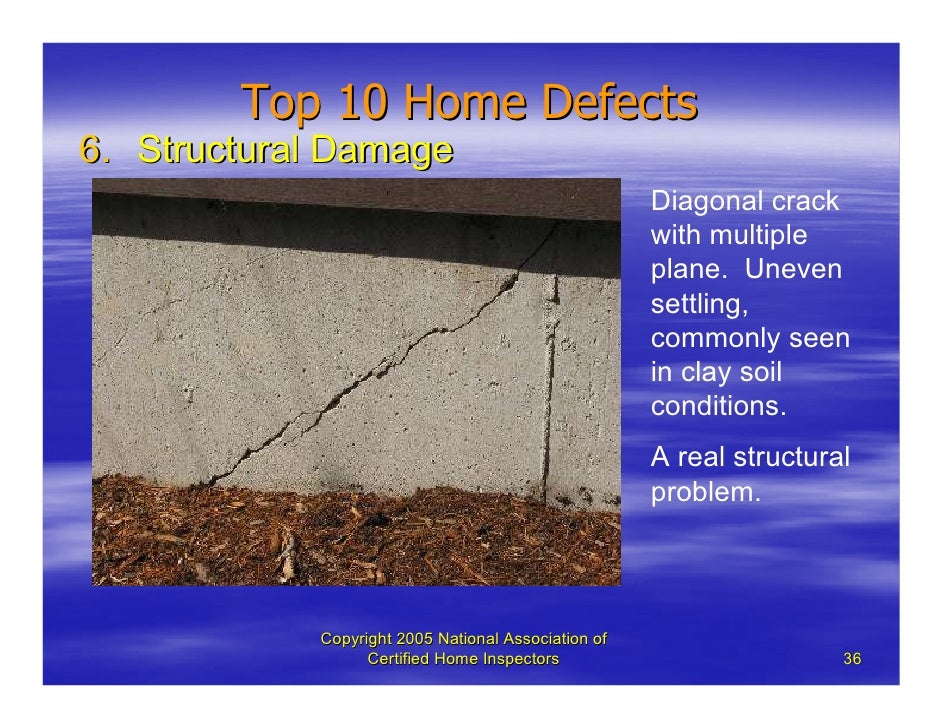 Top 10 Home Defects

6. Structural Damage

Diagonal crack with multiple plane. Uneven settling, commonly seen in clay soil conditions.

A real structural problem.

Copyright 2005 National Association of Certified Home Inspectors

36